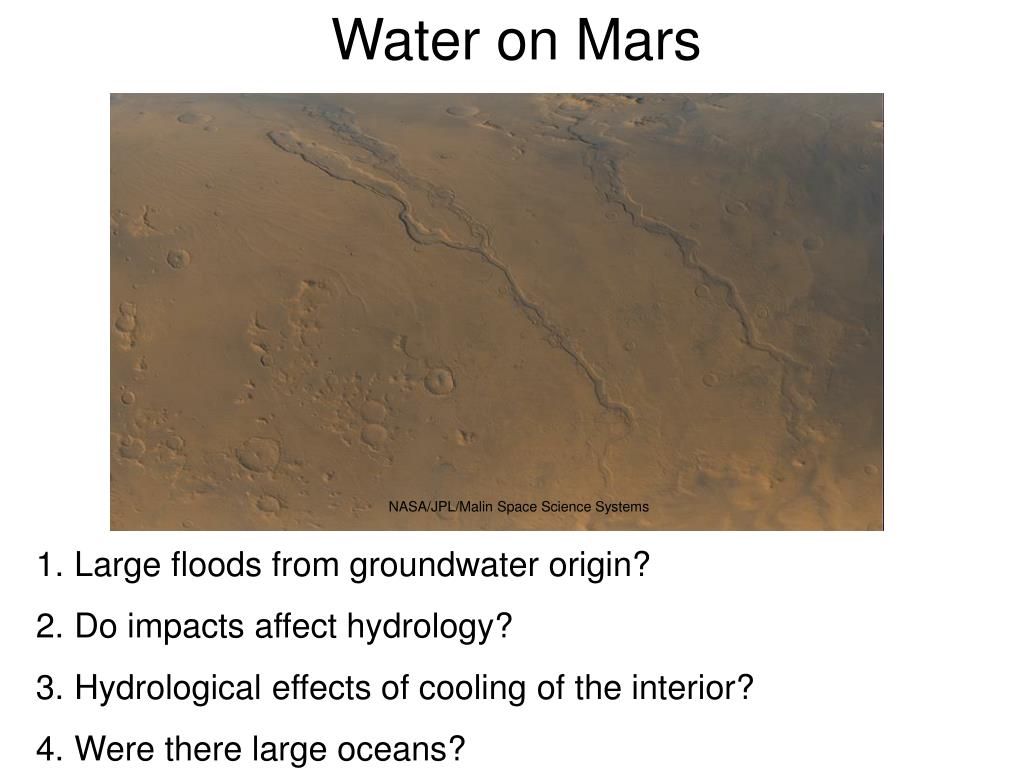 Water on Mars

NASA/JPL/Malin Space Science Systems

1. Large floods from groundwater origin?

2. Do impacts affect hydrology?

3. Hydrological effects of cooling of the interior?

4. Were there large oceans?